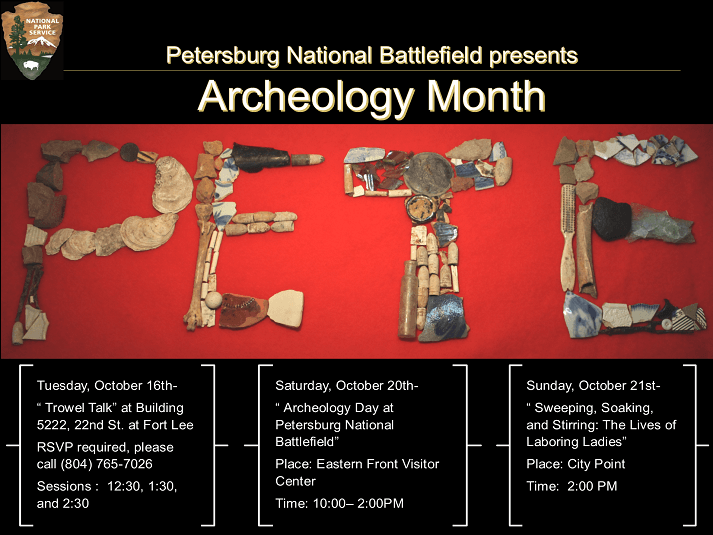 NATIONAL PARK SERVICE

Petersburg National Battlefield presents

Archeology Month

PETE

Tuesday, October 16th-

" Trowel Talk" at Building 5222, 22nd St. at Fort Lee

RSVP required, please call (804) 765-7026

Sessions : 12:30, 1:30, and 2:30

Saturday, October 20th-

" Archeology Day at Petersburg National Battlefield"

Place: Eastern Front Visitor Center

Time: 10:00– 2:00PM

Sunday, October 21st-

" Sweeping, Soaking, and Stirring: The Lives of Laboring Ladies"

Place: City Point

Time: 2:00 PM